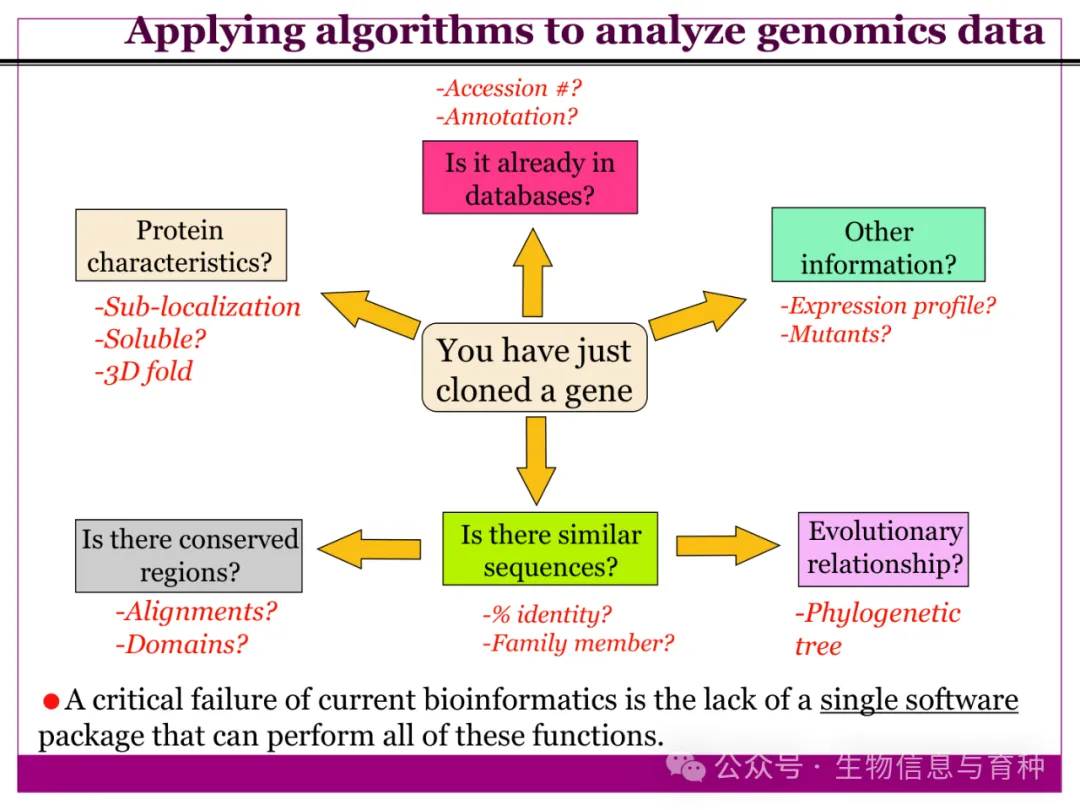 Applying algorithms to analyze genomics data

-Accession #?
-Annotation?

Is it already in databases?

Protein characteristics?

-Sub-localization
-Soluble?
-3D fold

Other information?

-Expression profile?
-Mutants?

You have just cloned a gene

Is there conserved regions?

-Alignments?
-Domains?

Is there similar sequences?

-% identity?
-Family member?

Evolutionary relationship?

-Phylogenetic tree

A critical failure of current bioinformatics is the lack of a single software package that can perform all of these functions.

公众号 · 生物信息与育种